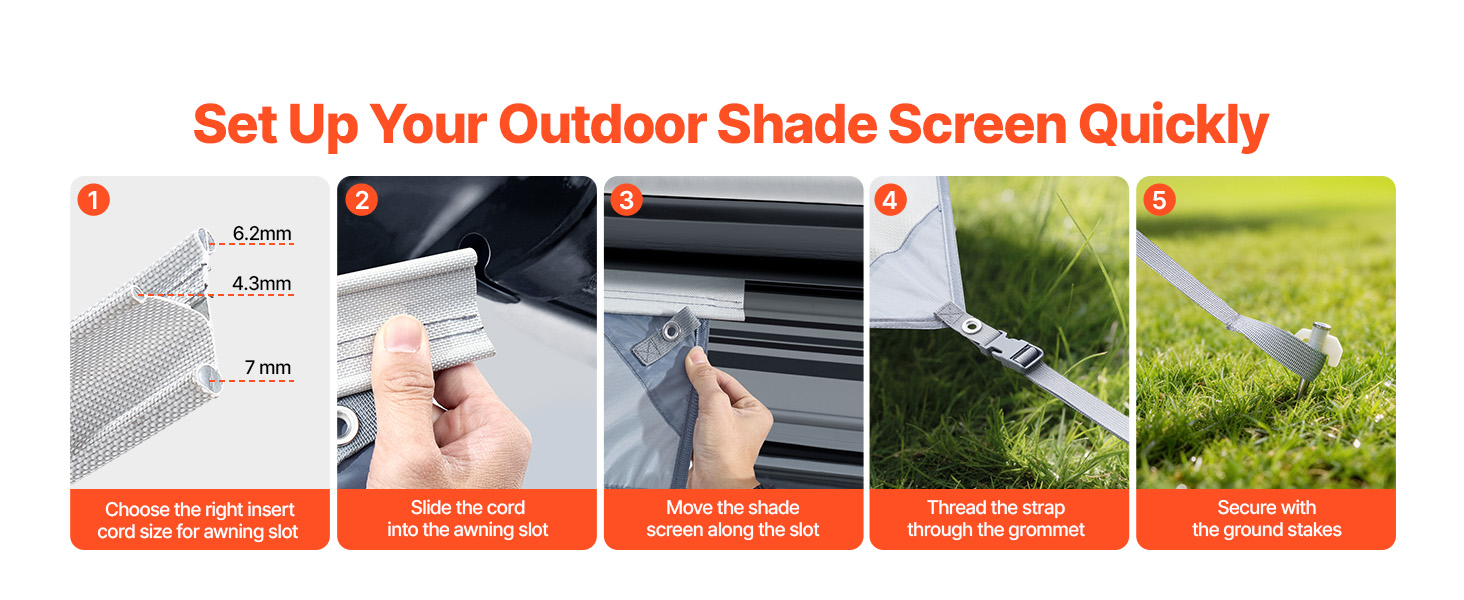 Set Up Your Outdoor Shade Screen Quickly

1
6.2mm
4.3mm
7 mm
Choose the right insert cord size for awning slot

2
Slide the cord into the awning slot

3
Move the shade screen along the slot

4
Thread the strap through the grommet

5
Secure with the ground stakes